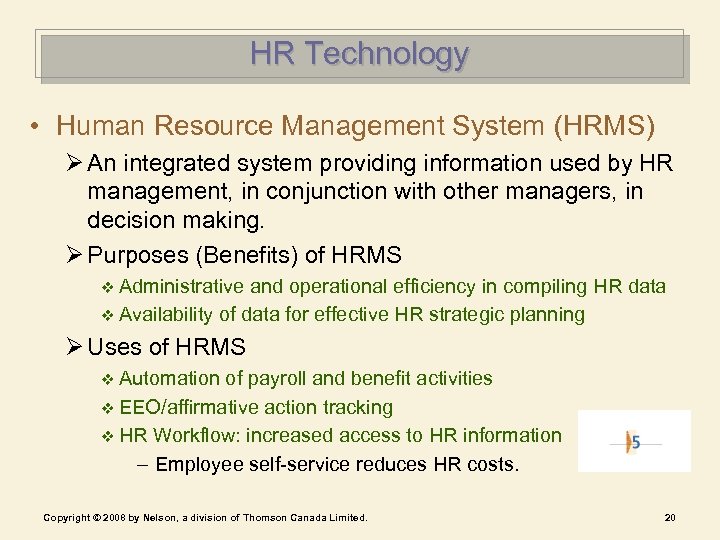 HR Technology

• Human Resource Management System (HRMS)

➢ An integrated system providing information used by HR management, in conjunction with other managers, in decision making.

➢ Purposes (Benefits) of HRMS

❖ Administrative and operational efficiency in compiling HR data

❖ Availability of data for effective HR strategic planning

➢ Uses of HRMS

❖ Automation of payroll and benefit activities

❖ EEO/affirmative action tracking

❖ HR Workflow: increased access to HR information

– Employee self-service reduces HR costs.

5

Copyright © 2008 by Nelson, a division of Thomson Canada Limited.

20